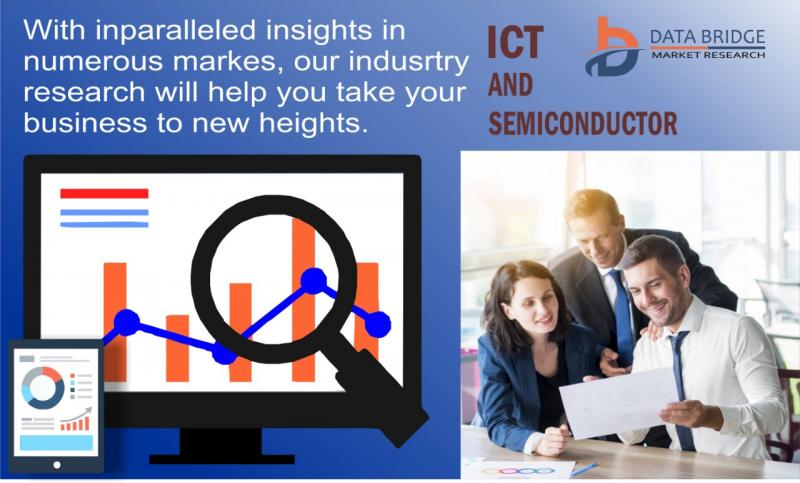 With inparalleled insights in numerous markes, our indusrtry research will help you take your business to new heights.

ICT
AND
SEMICONDUCTOR

DATA BRIDGE
MARKET RESEARCH